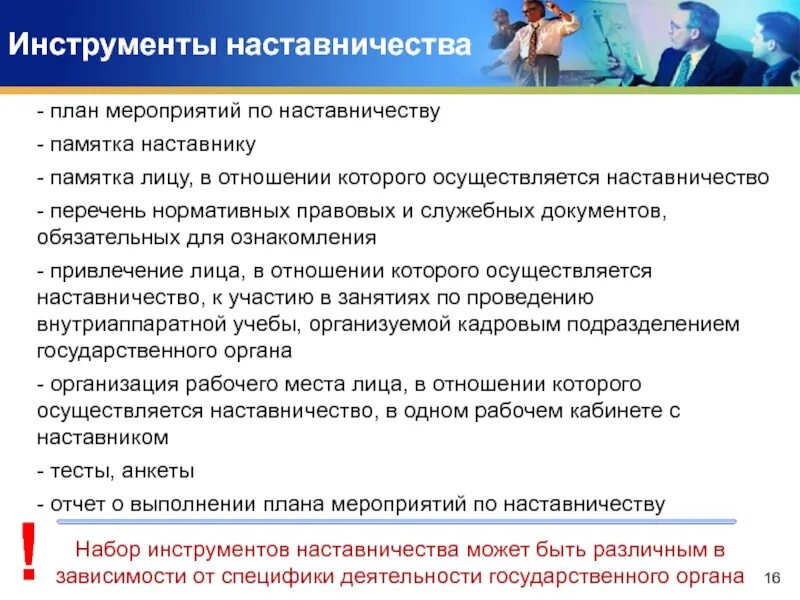 Инструменты наставничества

- план мероприятий по наставничеству

- памятка наставнику

- памятка лицу, в отношении которого осуществляется наставничество

- перечень нормативных правовых и служебных документов, обязательных для ознакомления

- привлечение лица, в отношении которого осуществляется наставничество, к участию в занятиях по проведению внутриаппаратной учебы, организуемой кадровым подразделением государственного органа

- организация рабочего места лица, в отношении которого осуществляется наставничество, в одном рабочем кабинете с наставником

- тесты, анкеты

- отчет о выполнении плана мероприятий по наставничеству

!

Набор инструментов наставничества может быть различным в зависимости от специфики деятельности государственного органа

16